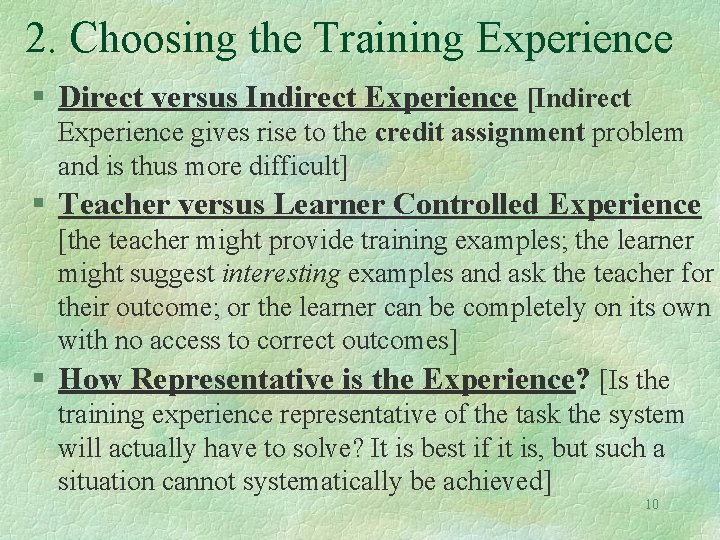 2. Choosing the Training Experience

§ Direct versus Indirect Experience [Indirect Experience gives rise to the credit assignment problem and is thus more difficult]

§ Teacher versus Learner Controlled Experience [the teacher might provide training examples; the learner might suggest interesting examples and ask the teacher for their outcome; or the learner can be completely on its own with no access to correct outcomes]

§ How Representative is the Experience? [Is the training experience representative of the task the system will actually have to solve? It is best if it is, but such a situation cannot systematically be achieved]

10